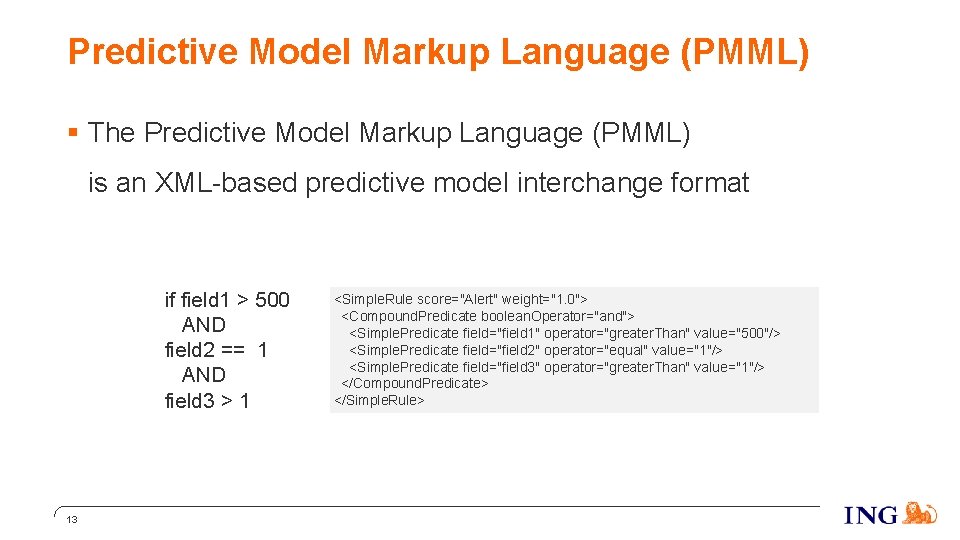 Predictive Model Markup Language (PMML)

§ The Predictive Model Markup Language (PMML) is an XML-based predictive model interchange format

if field1 > 500
AND
field2 == 1
AND
field3 > 1

<SimpleRule score="Alert" weight="1.0">
<CompoundPredicate booleanOperator="and">
<SimplePredicate field="field1" operator="greaterThan" value="500"/>
<SimplePredicate field="field2" operator="equal" value="1"/>
<SimplePredicate field="field3" operator="greaterThan" value="1"/>
</CompoundPredicate>
</SimpleRule>

13

ING